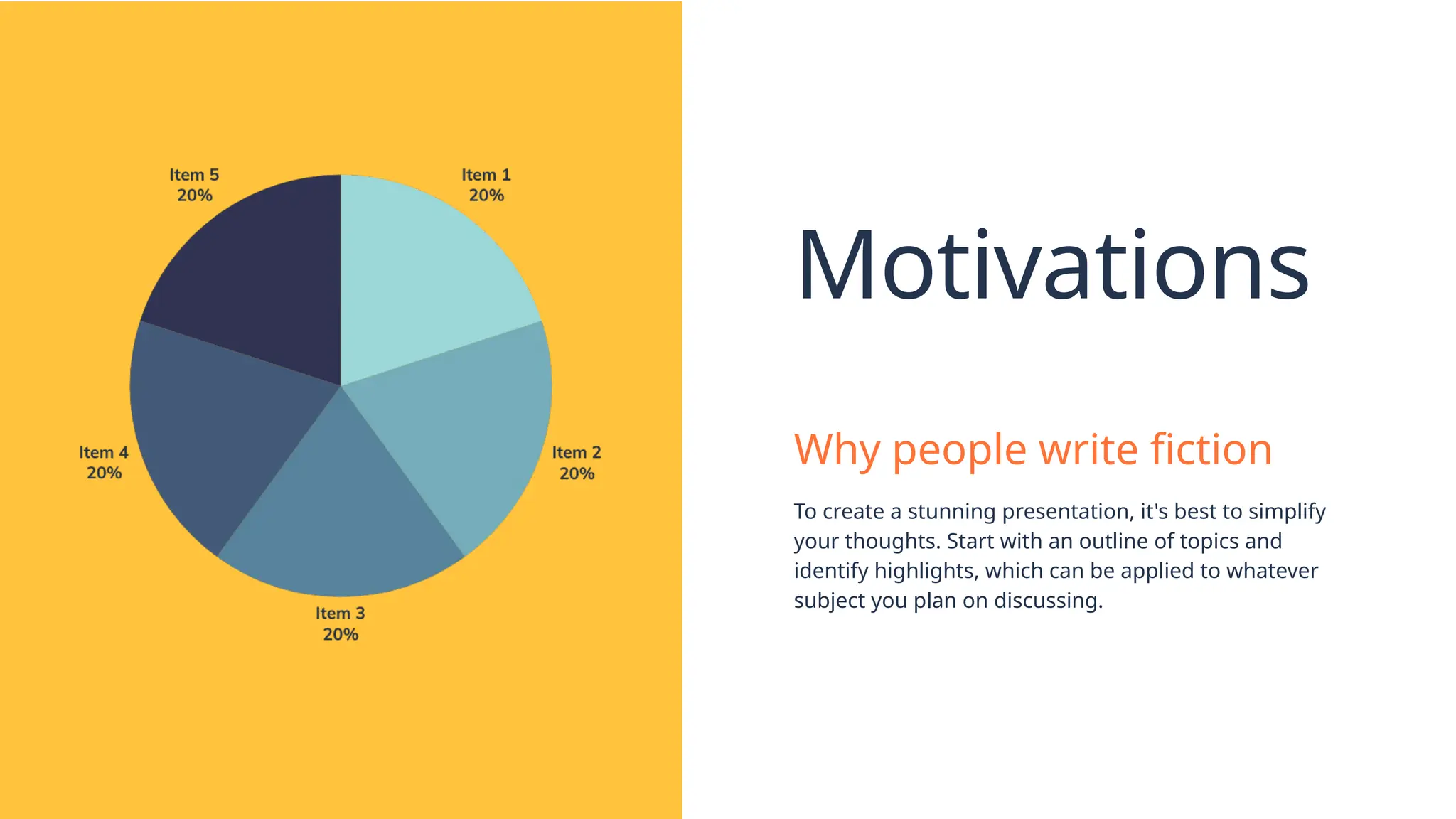 Item 5
20%

Item 1
20%

Item 4
20%

Item 2
20%

Item 3
20%

Motivations

Why people write fiction

To create a stunning presentation, it's best to simplify your thoughts. Start with an outline of topics and identify highlights, which can be applied to whatever subject you plan on discussing.